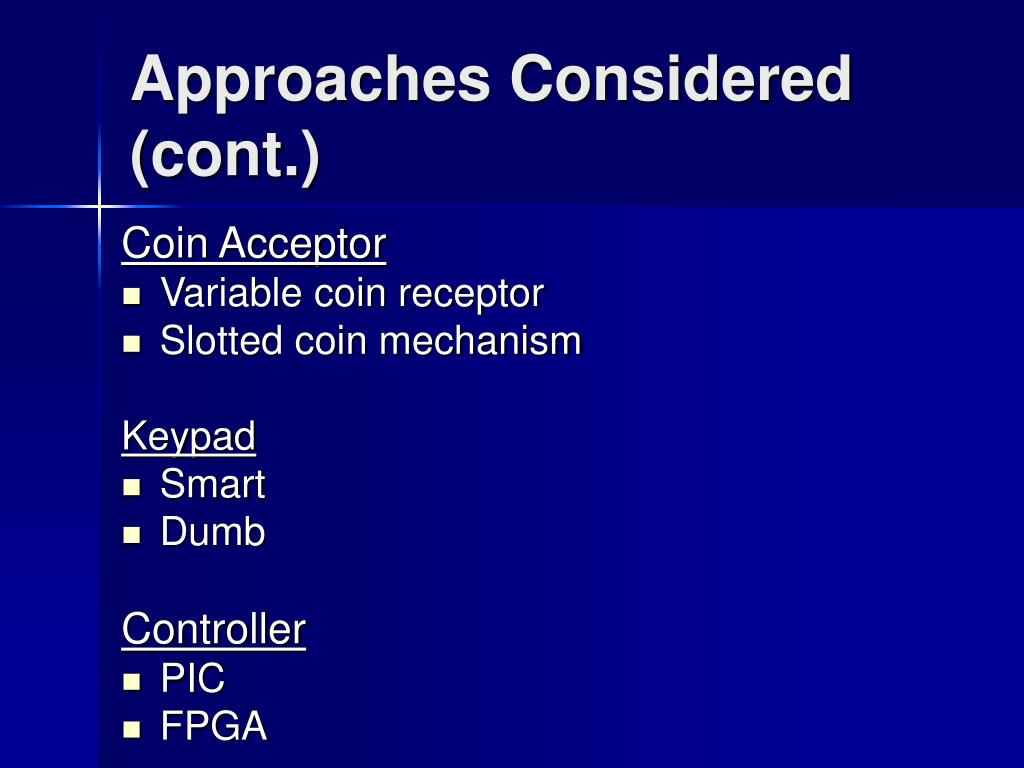 Approaches Considered (cont.)

Coin Acceptor
- Variable coin receptor
- Slotted coin mechanism

Keypad
- Smart
- Dumb

Controller
- PIC
- FPGA